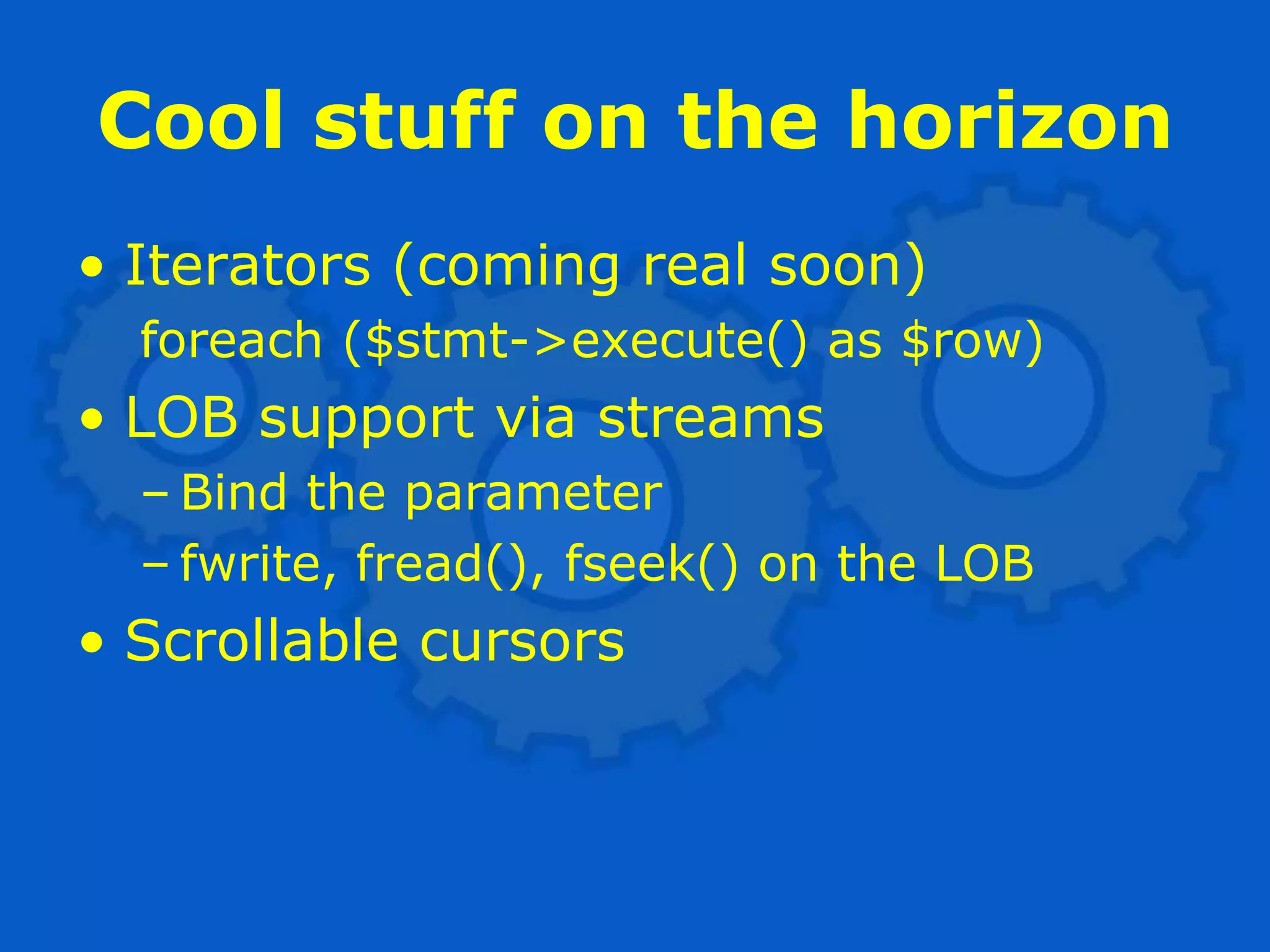 Cool stuff on the horizon

• Iterators (coming real soon)

foreach (\$stmt->execute() as \$row)

• LOB support via streams

– Bind the parameter

– fwrite, fread(), fseek() on the LOB

• Scrollable cursors